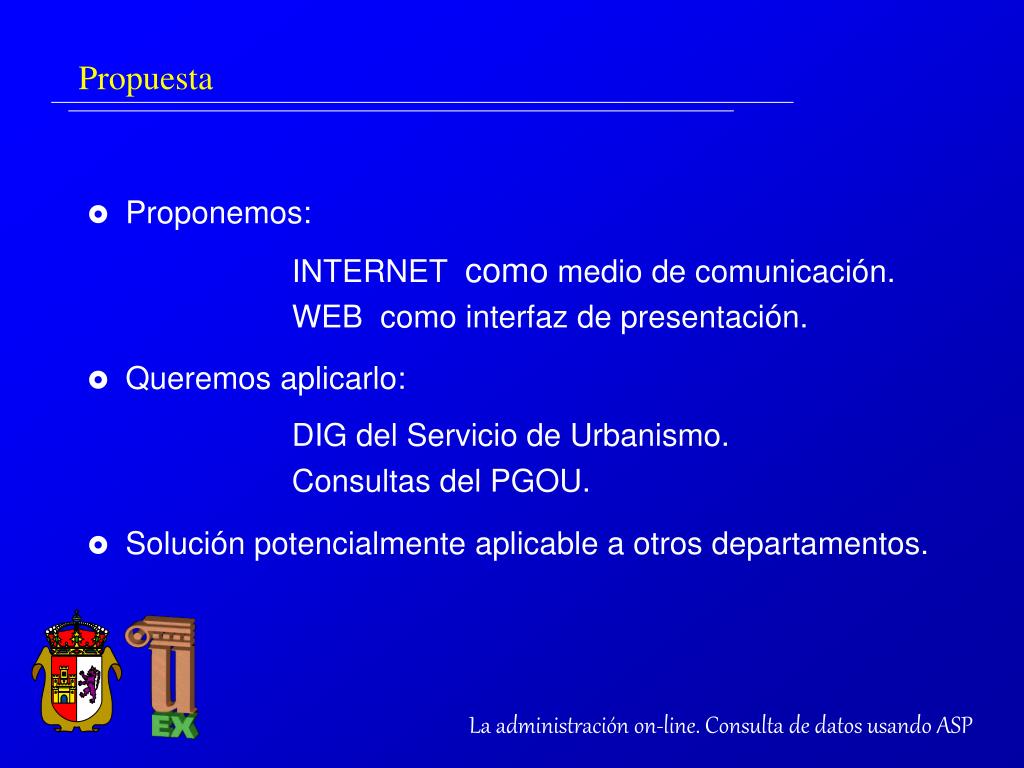 Propuesta

Proponemos:

INTERNET como medio de comunicación.
WEB como interfaz de presentación.

Queremos aplicarlo:

DIG del Servicio de Urbanismo.
Consultas del PGOU.

Solución potencialmente aplicable a otros departamentos.

EX

La administración on-line. Consulta de datos usando ASP